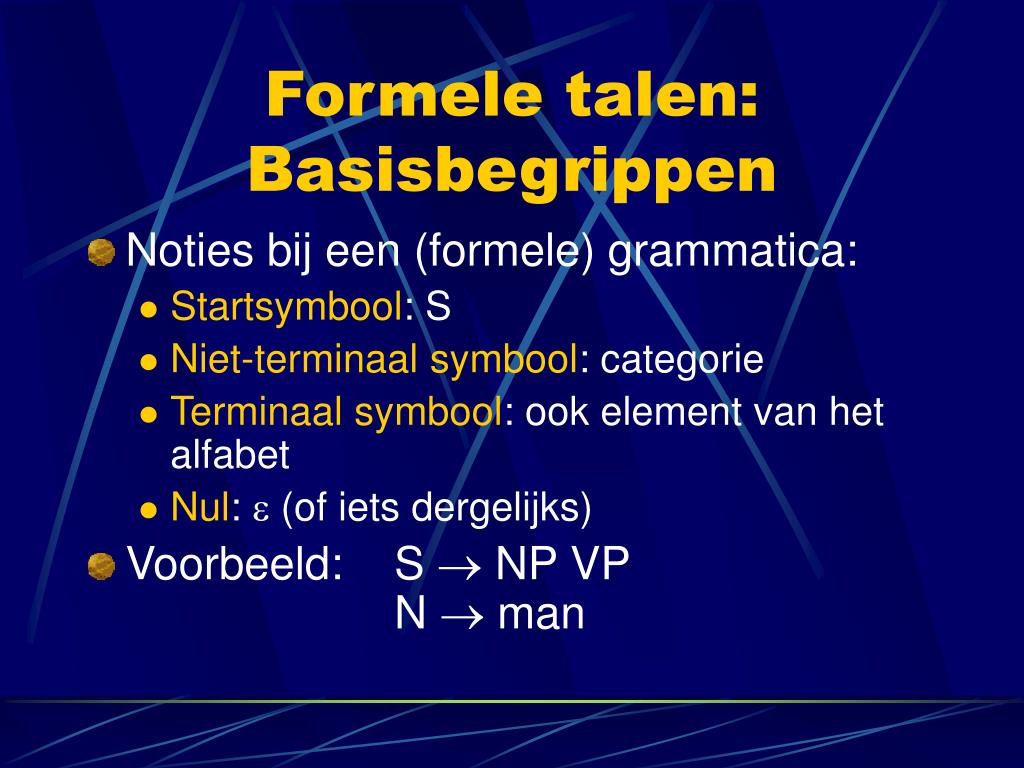 Formele talen: Basisbegrippen

Noties bij een (formele) grammatica:

Startsymbool: S

Niet-terminaal symbool: categorie

Terminaal symbool: ook element van het alfabet

Nul: $\varepsilon$ (of iets dergelijks)

Voorbeeld: S $\rightarrow$ NP VP
N $\rightarrow$ man